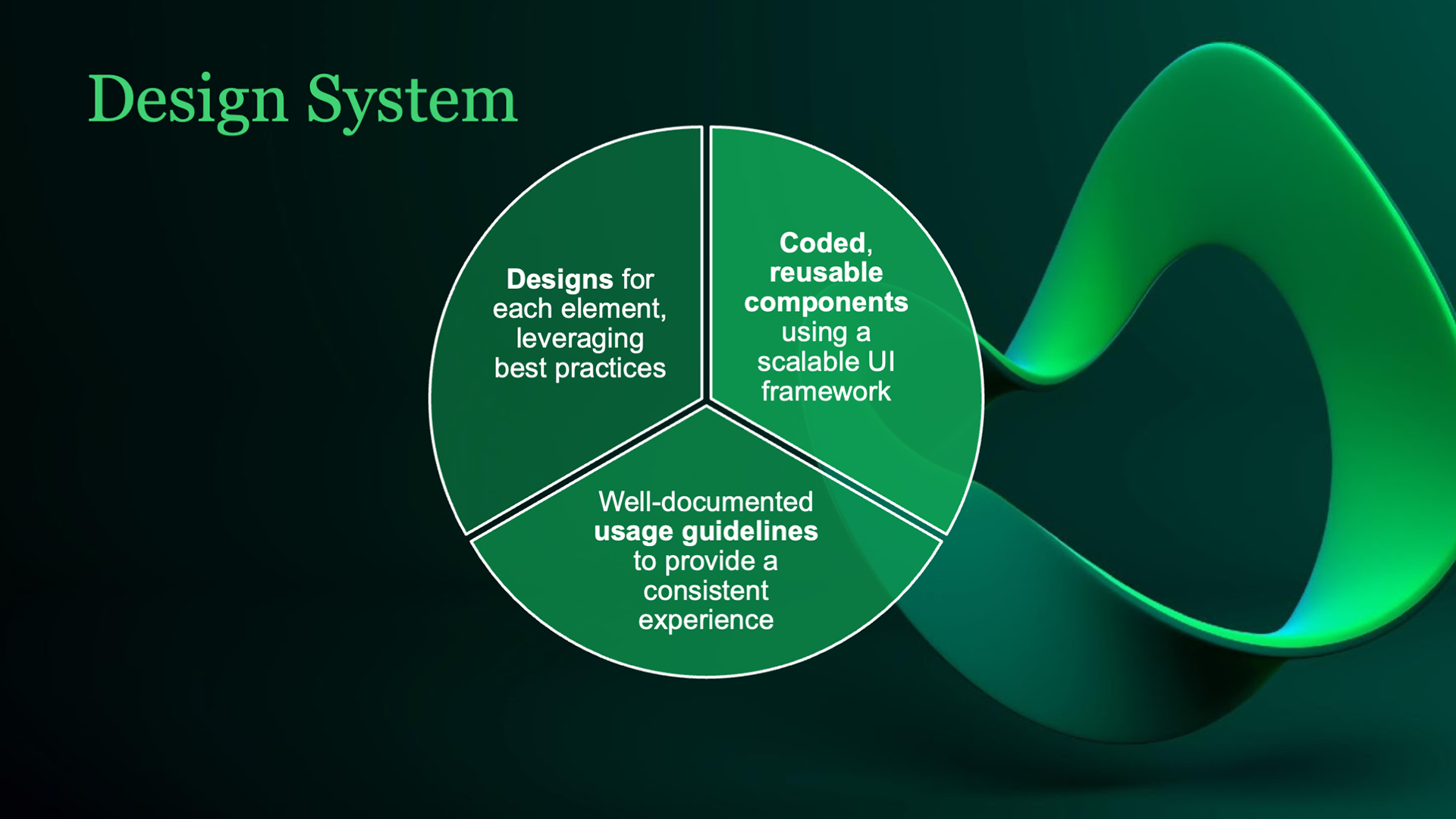 Design System

Designs for each element, leveraging best practices

Coded, reusable components using a scalable UI framework

Well-documented usage guidelines to provide a consistent experience